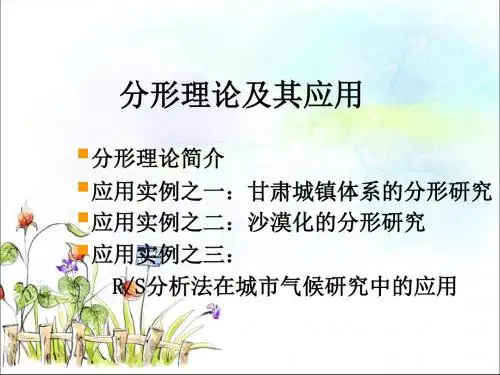 分形理论及其应用

分形理论简介
应用实例之一：甘肃城镇体系的分形研究
应用实例之二：沙漠化的分形研究
应用实例之三：
R/S分析法在城市气候研究中的应用